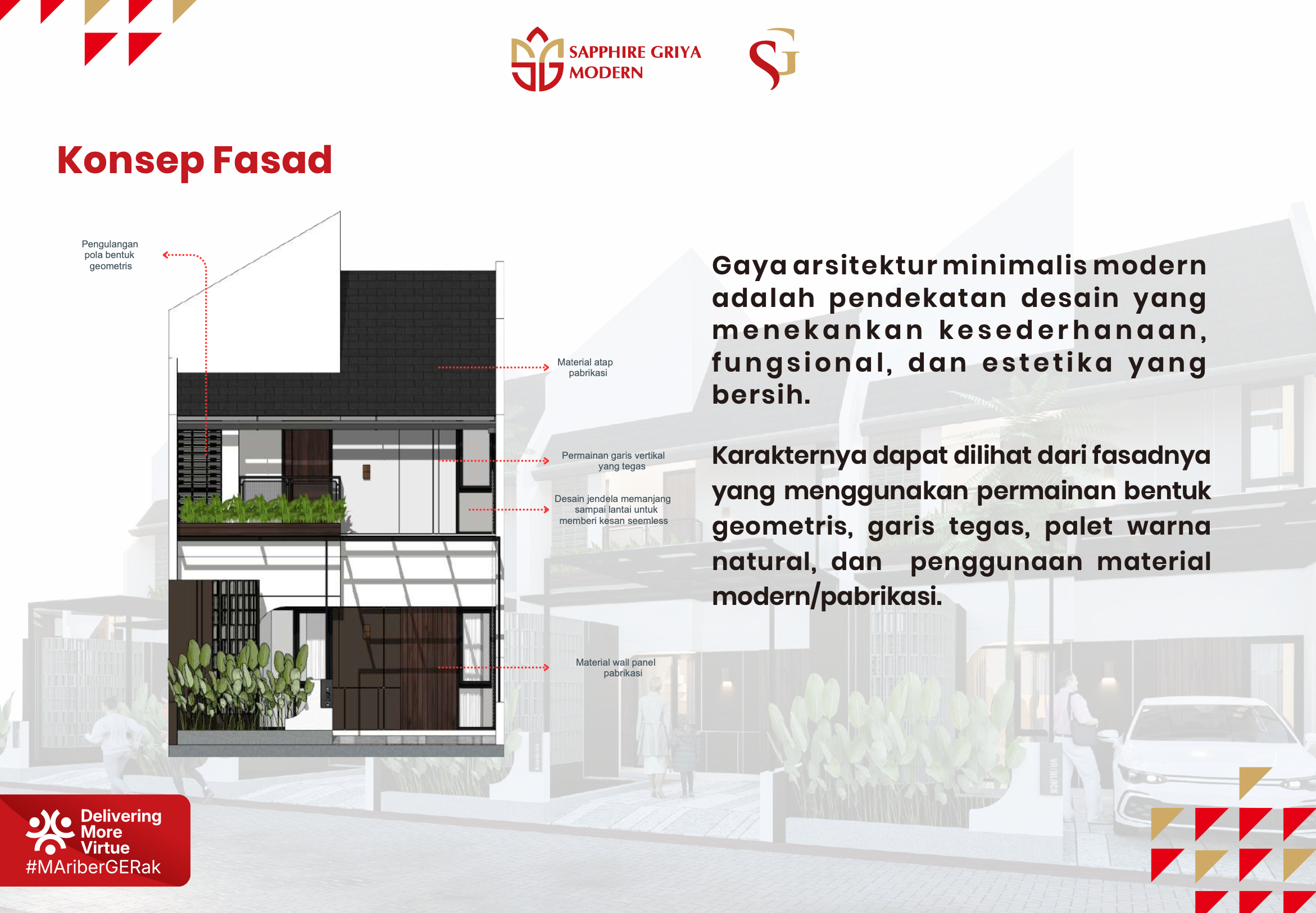 SAPPHIRE GRIYA MODERN

SG

Konsep Fasad

Pengulangan pola bentuk geometris

Material atap pabrikasi

Permainan garis vertikal yang tegas

Desain jendela memanjang sampai lantai untuk memberi kesan seemless

Material wall panel pabrikasi

Gaya arsitektur minimalis modern adalah pendekatan desain yang menekankan kesederhanaan, fungsional, dan estetika yang bersih.

Karakternya dapat dilihat dari fasadnya yang menggunakan permainan bentuk geometris, garis tegas, palet warna natural, dan penggunaan material modern/pabrikasi.

Delivering More Virtue
#MAriberGERak